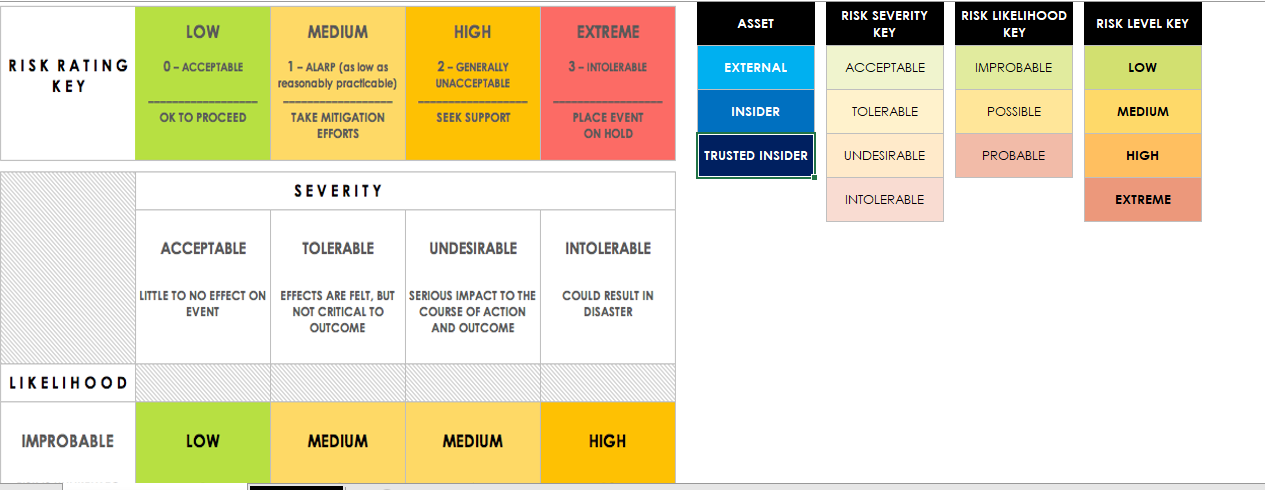 | RISK RATING KEY | LOW | MEDIUM | HIGH | EXTREME |
|---|---|---|---|---|
| | 0 – ACCEPTABLE | 1 – ALARP (as low as reasonably practicable) | 2 – GENERALLY UNACCEPTABLE | 3 – INTOLERABLE |
| | OK TO PROCEED | TAKE MITIGATION EFFORTS | SEEK SUPPORT | PLACE EVENT ON HOLD |

| | SEVERITY | | | |
|---|---|---|---|---|
| | ACCEPTABLE | TOLERABLE | UNDESIRABLE | INTOLERABLE |
| | LITTLE TO NO EFFECT ON EVENT | EFFECTS ARE FELT, BUT NOT CRITICAL TO OUTCOME | SERIOUS IMPACT TO THE COURSE OF ACTION AND OUTCOME | COULD RESULT IN DISASTER |
| LIKELIHOOD | | | | |
| IMPROBABLE | LOW | MEDIUM | MEDIUM | HIGH |

| ASSET |
|---|
| EXTERNAL |
| INSIDER |
| TRUSTED INSIDER |

| RISK SEVERITY KEY |
|---|
| ACCEPTABLE |
| TOLERABLE |
| UNDESIRABLE |
| INTOLERABLE |

| RISK LIKELIHOOD KEY |
|---|
| IMPROBABLE |
| POSSIBLE |
| PROBABLE |

| RISK LEVEL KEY |
|---|
| LOW |
| MEDIUM |
| HIGH |
| EXTREME |